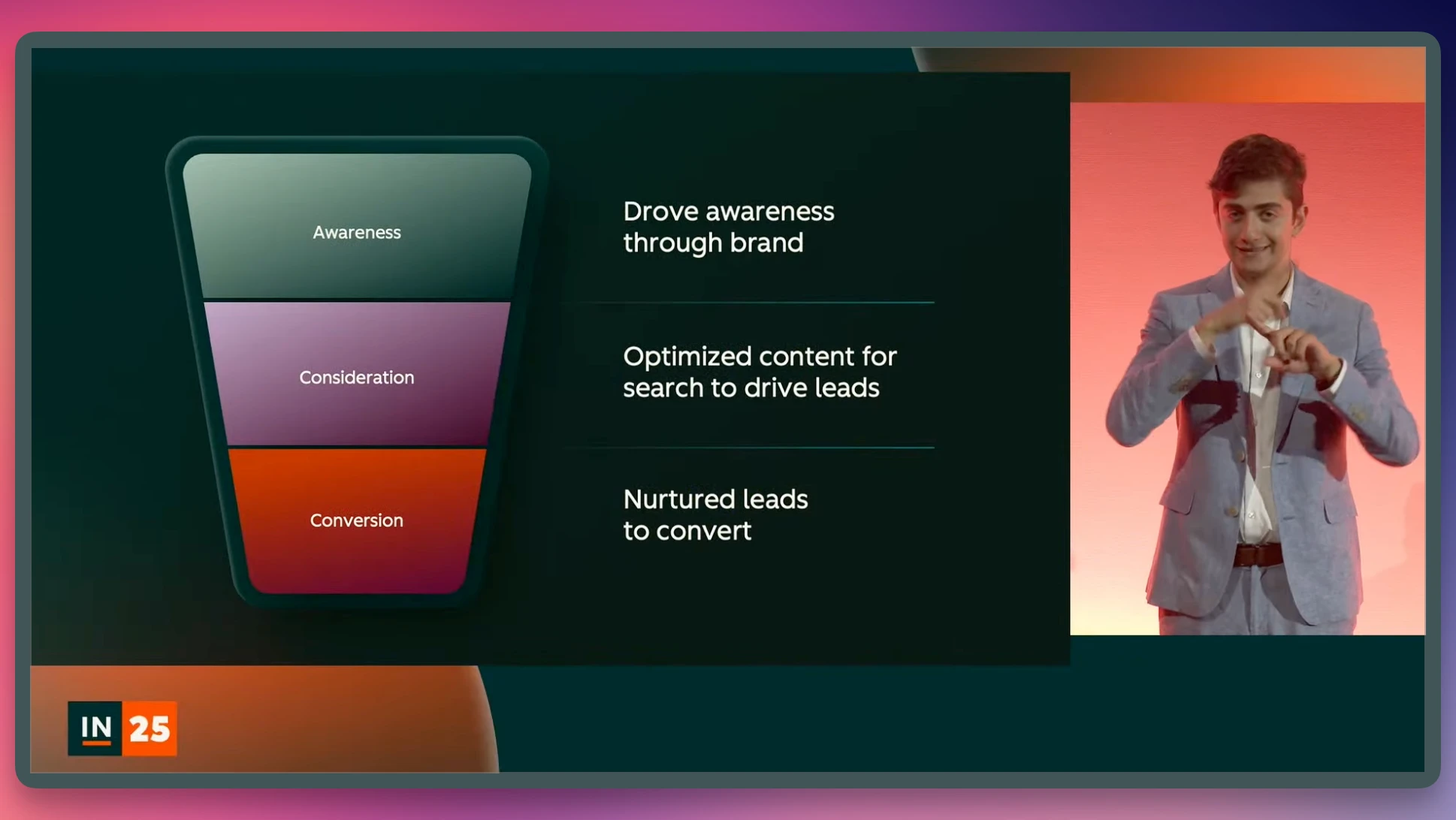 Awareness

Consideration

Conversion

Drove awareness through brand

Optimized content for search to drive leads

Nurtured leads to convert

IN 25